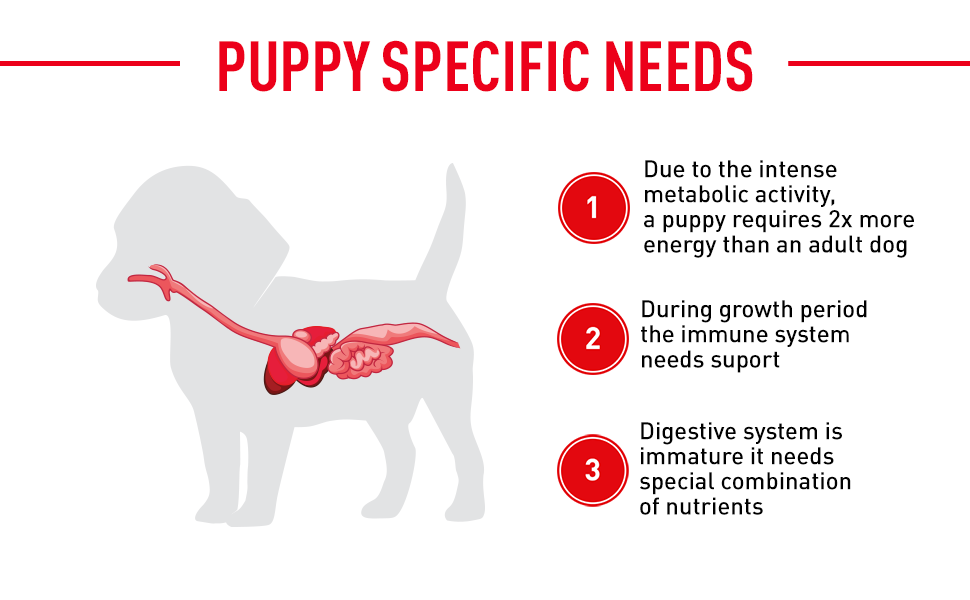 PUPPY SPECIFIC NEEDS

1 Due to the intense metabolic activity, a puppy requires 2x more energy than an adult dog

2 During growth period the immune system needs suport

3 Digestive system is immature it needs special combination of nutrients